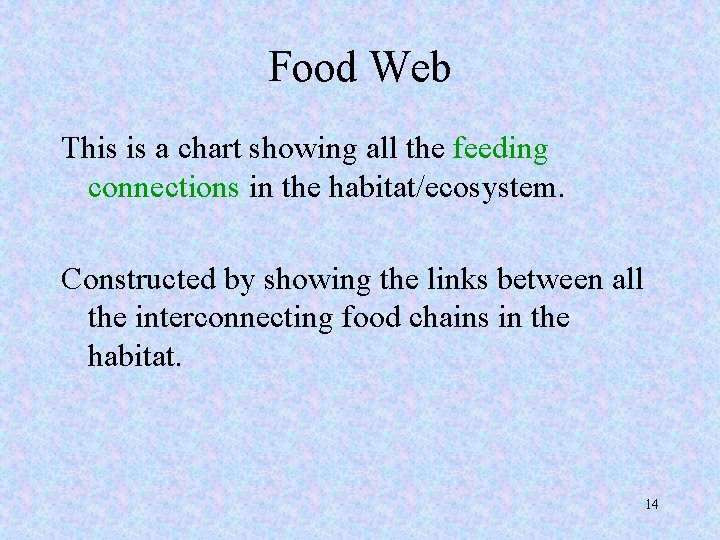 Food Web

This is a chart showing all the feeding connections in the habitat/ecosystem.

Constructed by showing the links between all the interconnecting food chains in the habitat.

14